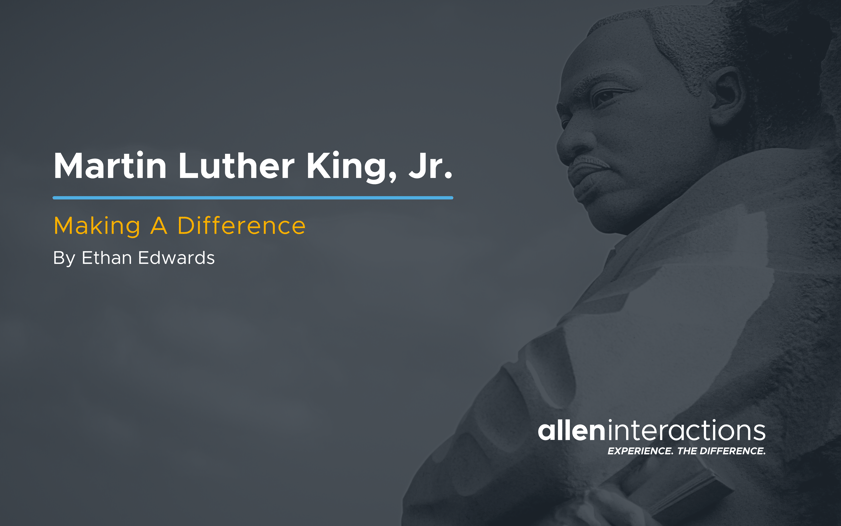 Martin Luther King, Jr.

Making A Difference

By Ethan Edwards

alleninteractions
EXPERIENCE. THE DIFFERENCE.